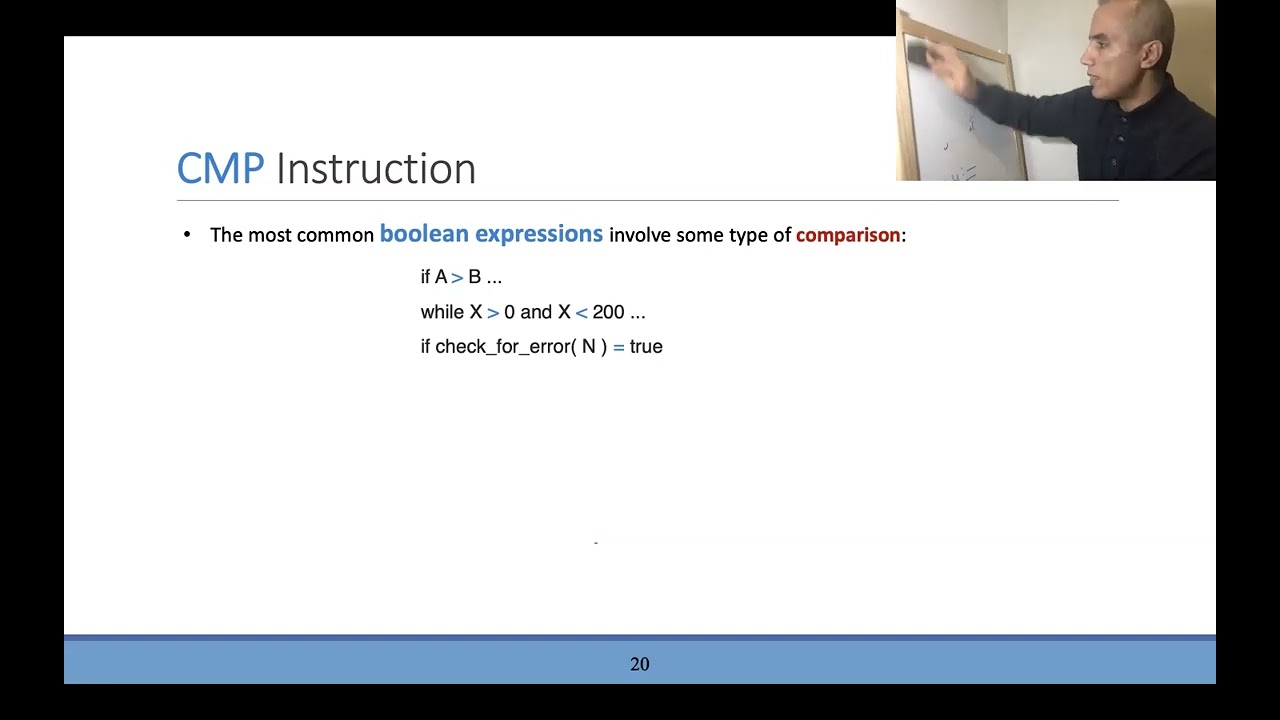 CMP Instruction

• The most common boolean expressions involve some type of comparison:

if A > B ...

while X > 0 and X < 200 ...

if check_for_error( N ) = true

20